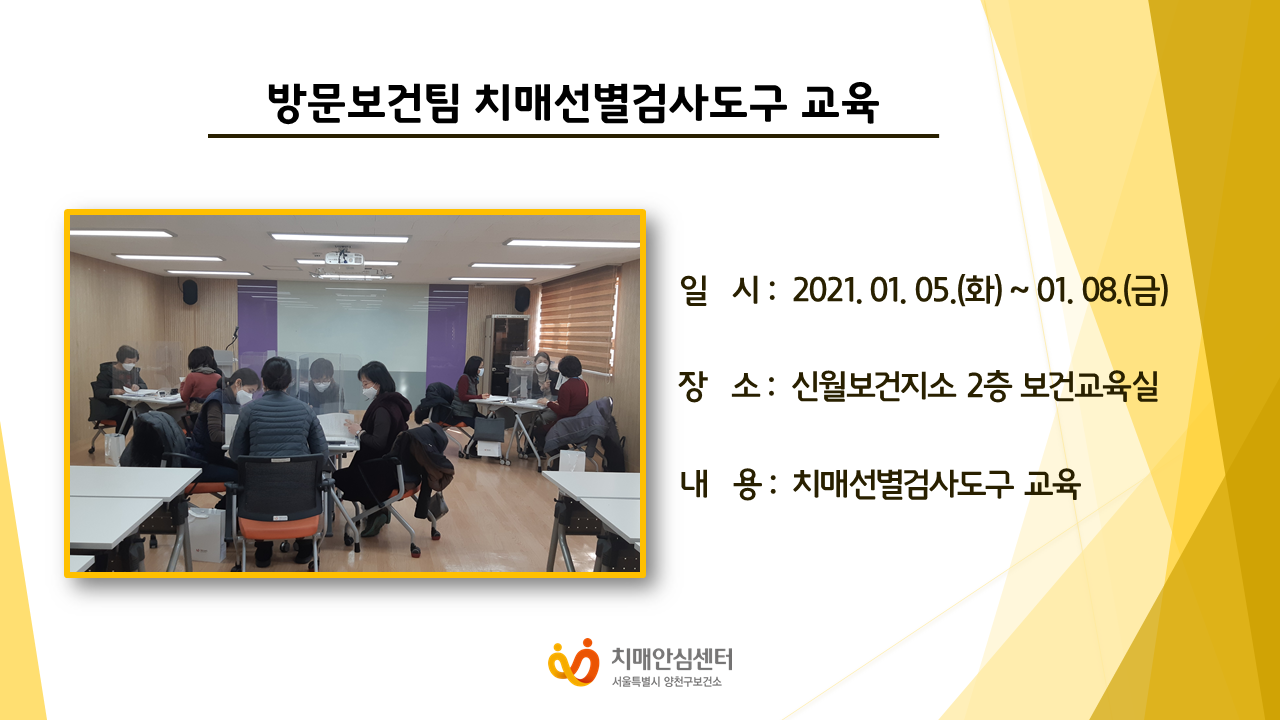 방문보건팀 치매선별검사도구 교육

일 시 : 2021. 01. 05.(화) ~ 01. 08.(금)

장 소 : 신월보건지소 2층 보건교육실

내 용 : 치매선별검사도구 교육

치매안심센터
서울특별시 양천구보건소